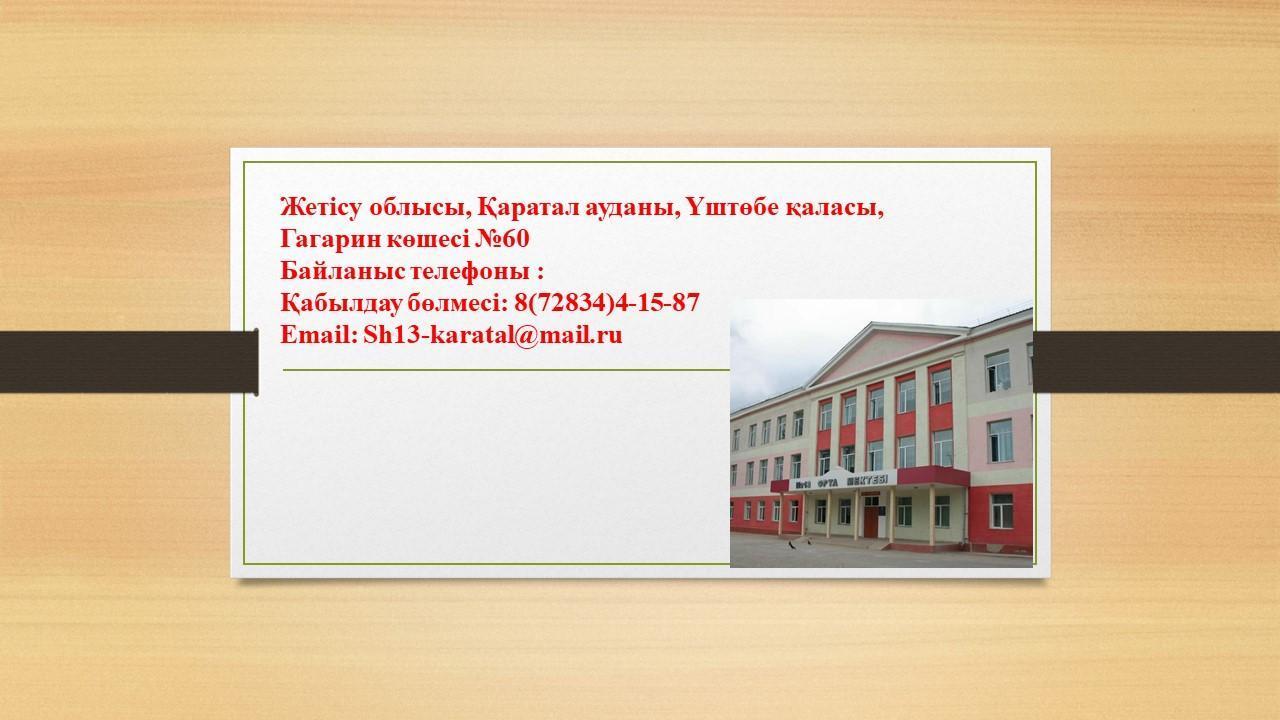 Жетісу облысы, Қаратал ауданы, Үштөбе қаласы,
Гагарин көшесі №60
Байланыс телефоны :
Қабылдау бөлмесі: 8(72834)4-15-87
Email: Sh13-karatal@mail.ru

№13 ОРТА МЕКТЕБІ